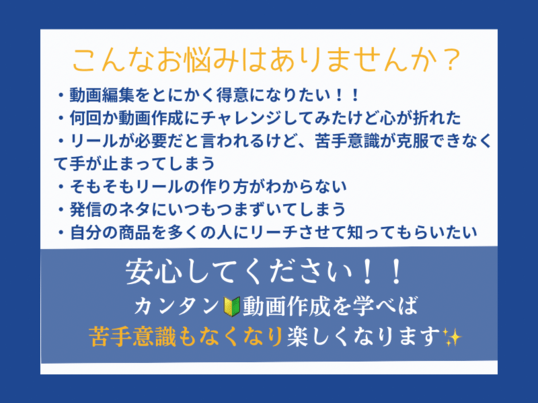 こんなお悩みはありませんか？

・動画編集をとにかく得意になりたい！！

・何回か動画作成にチャレンジしてみたけど心が折れた

・リールが必要だと言われるけど、苦手意識が克服できなくて手が止まってしまう

・そもそもリールの作り方がわからない

・発信のネタにいつもつまずいてしまう

・自分の商品を多くの人にリーチさせて知ってもらいたい

安心してください！！

カンタン🔰動画作成を学べば

苦手意識もなくなり楽しくなります✨